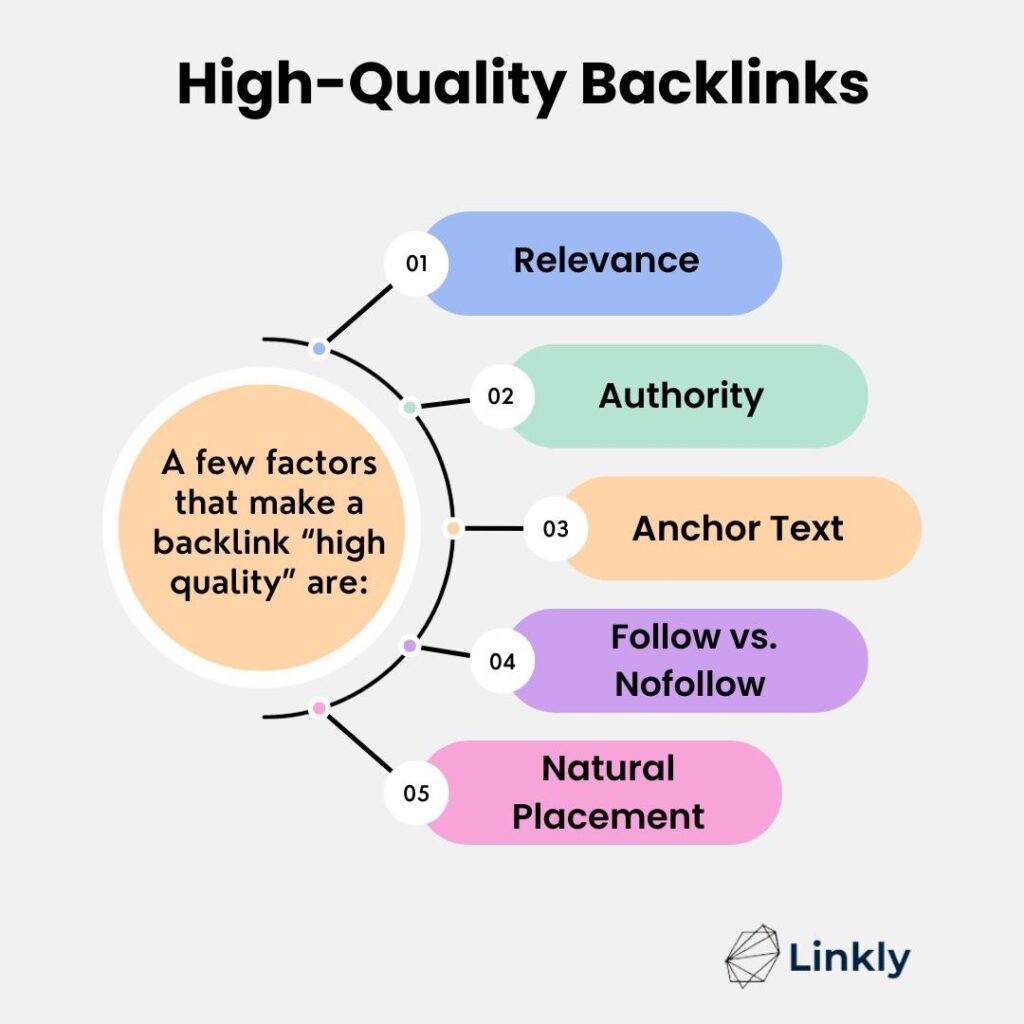 High-Quality Backlinks

A few factors that make a backlink “high quality” are:

01 Relevance

02 Authority

03 Anchor Text

04 Follow vs. Nofollow

05 Natural Placement

Linkly